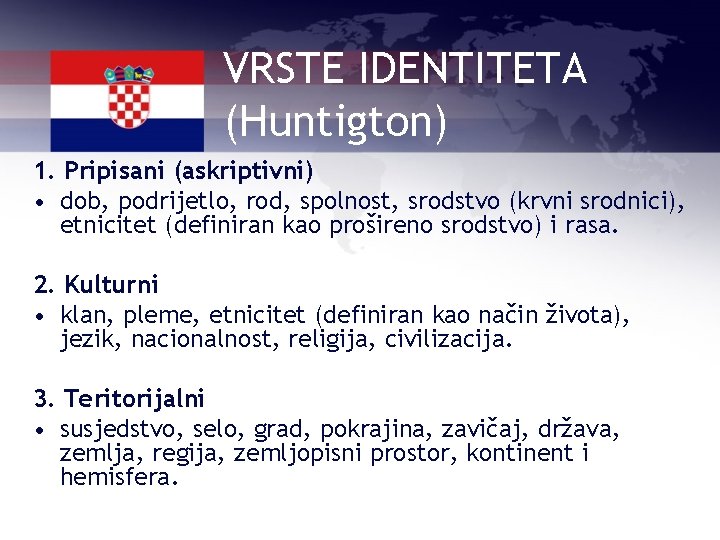 VRSTE IDENTITETA (Huntigton)

1. Pripisani (askriptivni)
• dob, podrijetlo, rod, spolnost, srodstvo (krvni srodnici), etnicitet (definiran kao prošireno srodstvo) i rasa.

2. Kulturni
• klan, pleme, etnicitet (definiran kao način života), jezik, nacionalnost, religija, civilizacija.

3. Teritorijalni
• susjedstvo, selo, grad, pokrajina, zavičaj, država, zemlja, regija, zemljopisni prostor, kontinent i hemisfera.